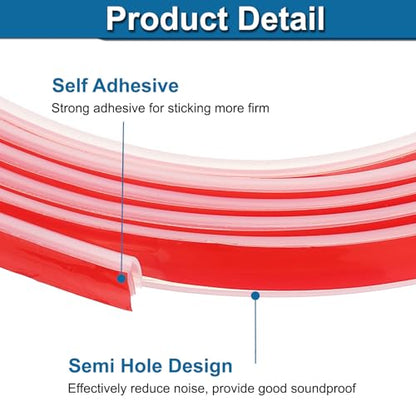 Product Detail

Self Adhesive

Strong adhesive for sticking more firm

Semi Hole Design

Effectively reduce noise, provide good soundproof